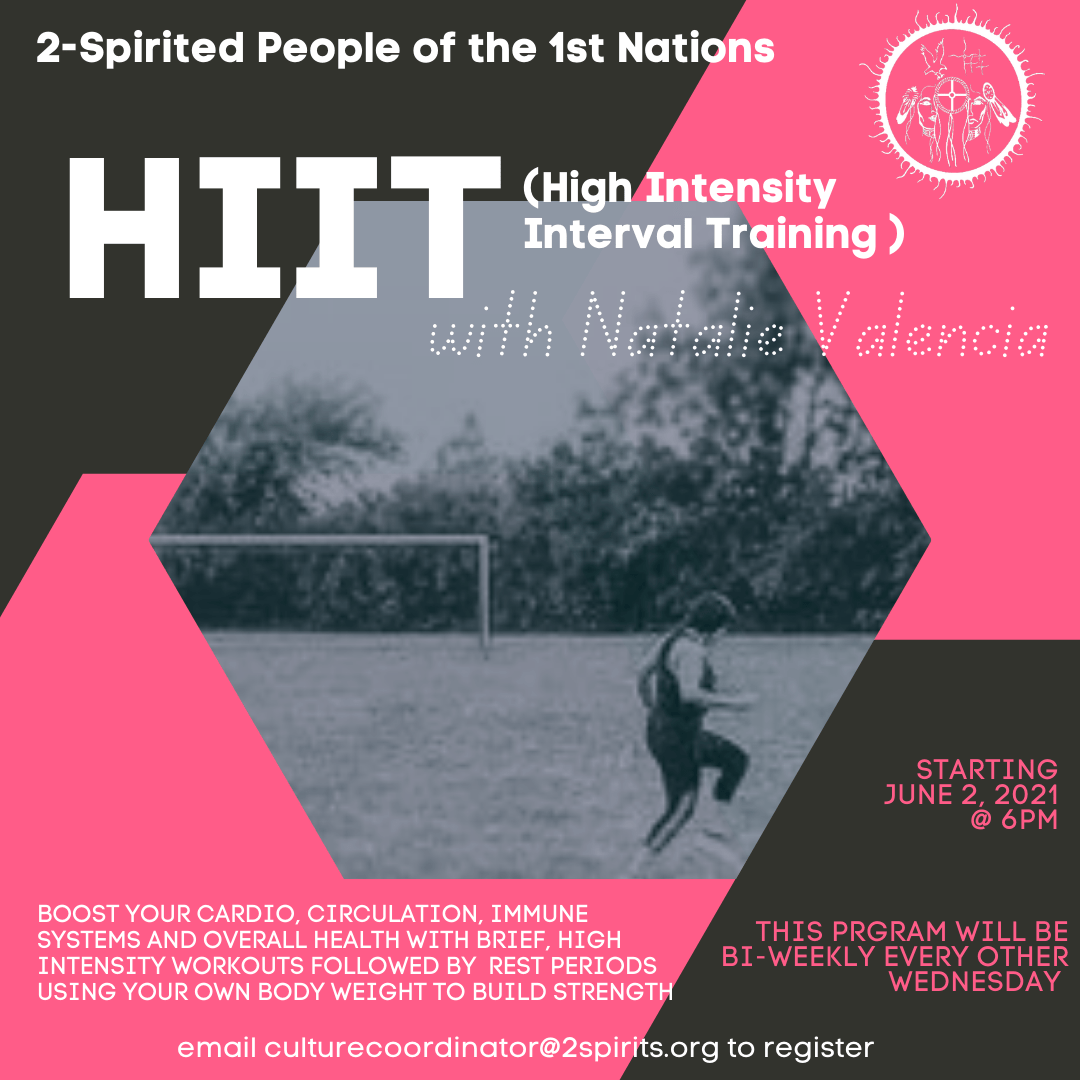 2-Spirited People of the 1st Nations

HIIT (High Intensity Interval Training )

with Natalie Valencia

STARTING
JUNE 2, 2021
@ 6PM

BOOST YOUR CARDIO, CIRCULATION, IMMUNE SYSTEMS AND OVERALL HEALTH WITH BRIEF, HIGH INTENSITY WORKOUTS FOLLOWED BY REST PERIODS USING YOUR OWN BODY WEIGHT TO BUILD STRENGTH

THIS PRGRAM WILL BE BI-WEEKLY EVERY OTHER WEDNESDAY

email culturecoordinator@2spirits.org to register